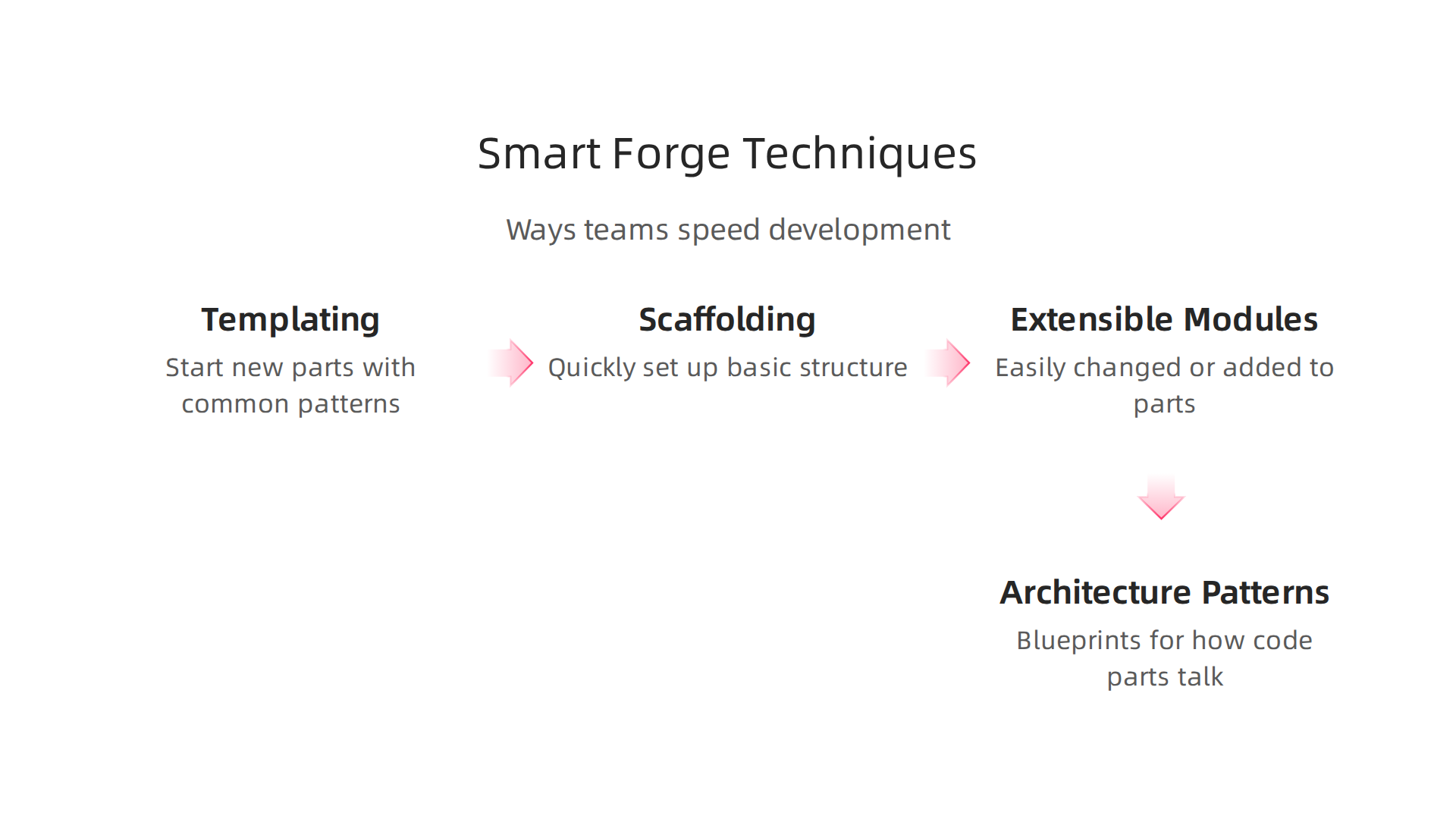 Smart Forge Techniques

Ways teams speed development

Templating

Start new parts with common patterns

Scaffolding

Quickly set up basic structure

Extensible Modules

Easily changed or added to parts

Architecture Patterns

Blueprints for how code parts talk